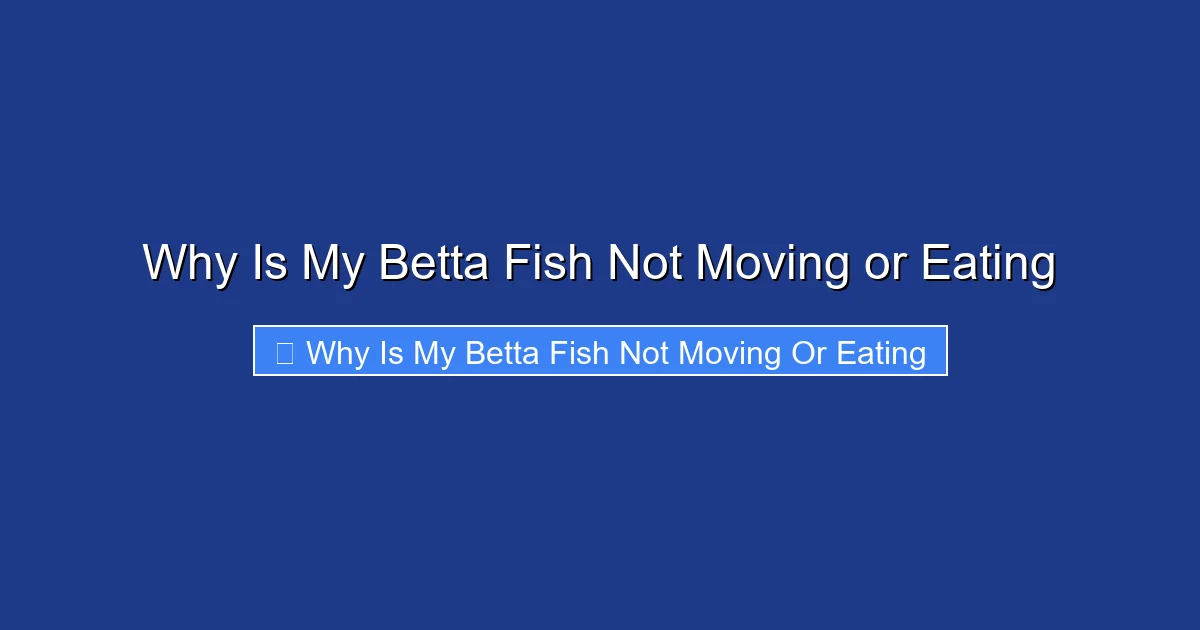 Why Is My Betta Fish Not Moving or Eating

Why Is My Betta Fish Not Moving Or Eating